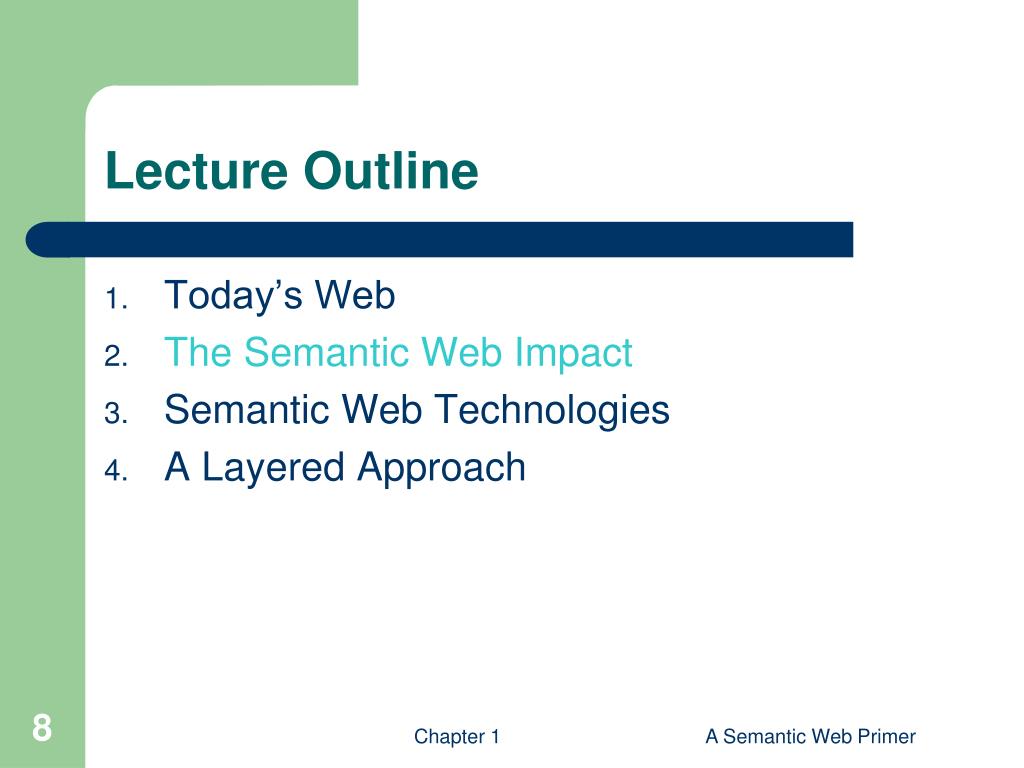 Lecture Outline

1. Today’s Web
2. The Semantic Web Impact
3. Semantic Web Technologies
4. A Layered Approach

8

Chapter 1

A Semantic Web Primer